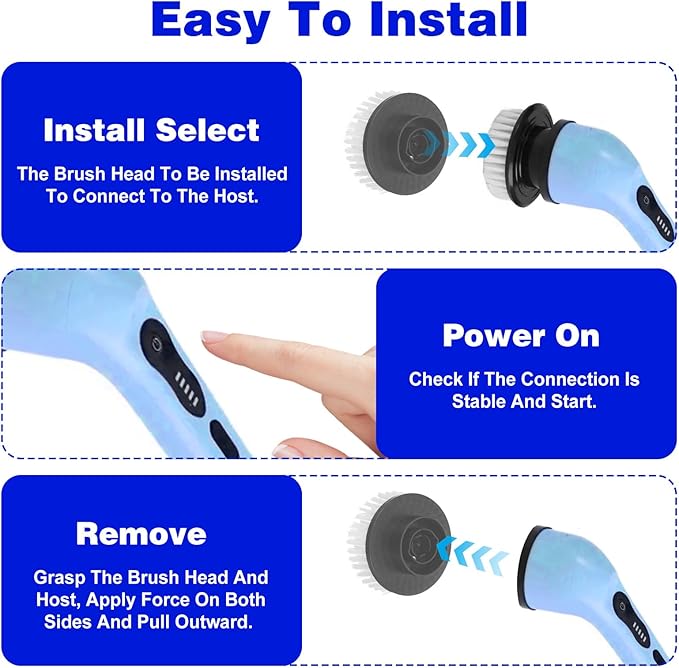 Easy To Install

Install Select

The Brush Head To Be Installed To Connect To The Host.

Power On

Check If The Connection Is Stable And Start.

Remove

Grasp The Brush Head And Host, Apply Force On Both Sides And Pull Outward.